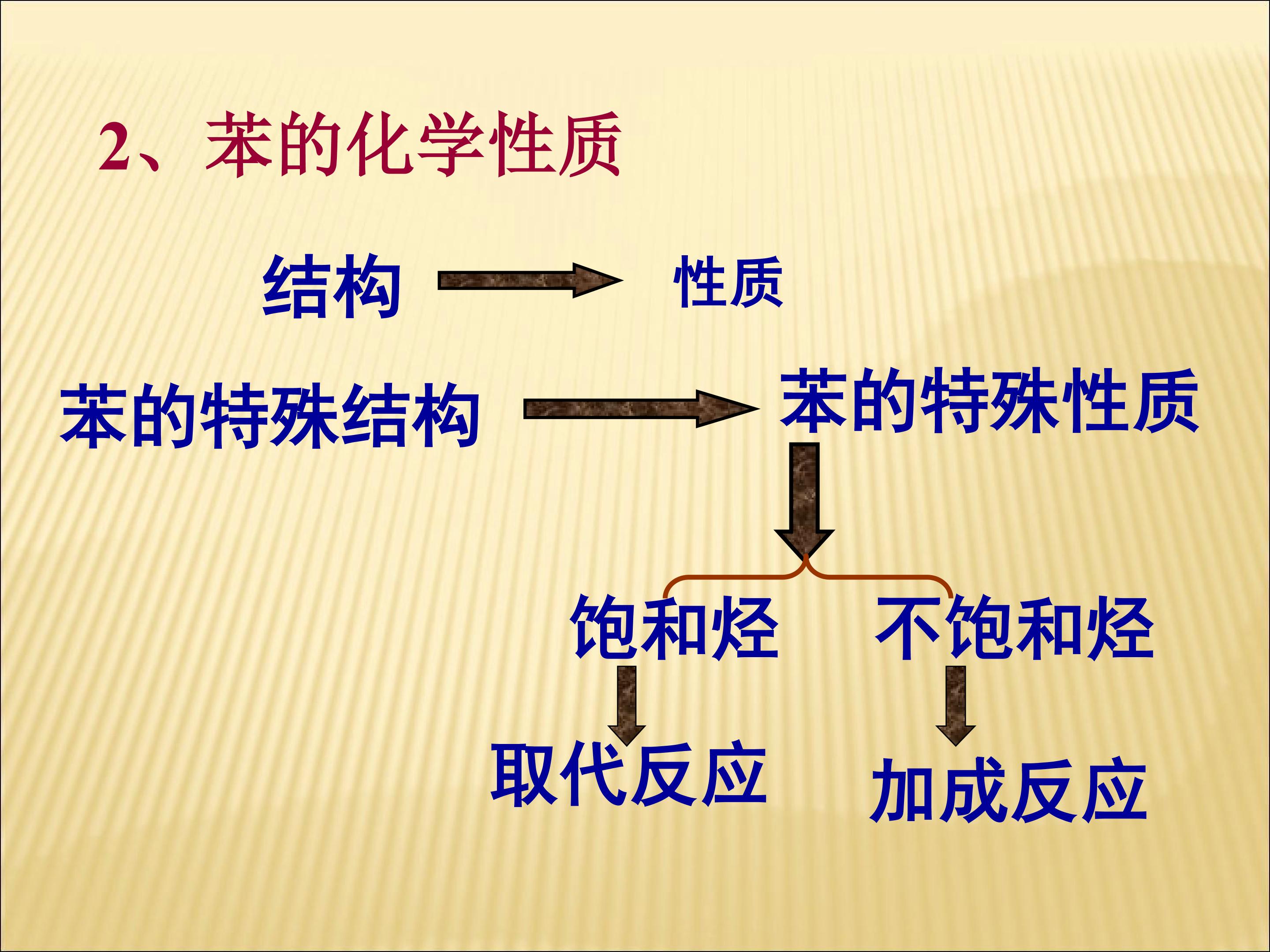 2、苯的化学性质

结构 性质

苯的特殊结构 苯的特殊性质

饱和烃 不饱和烃

取代反应 加成反应